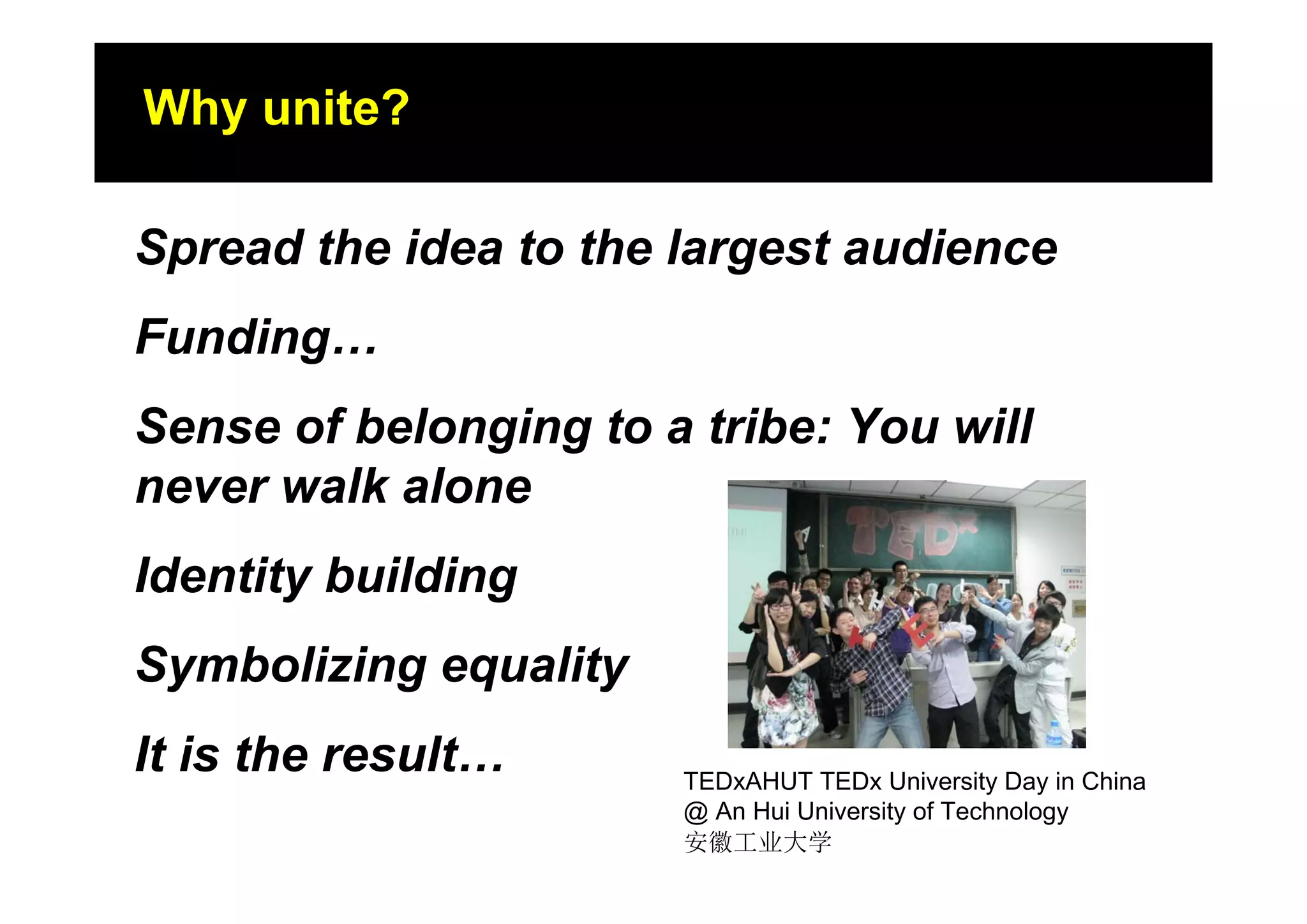 Why unite?

Spread the idea to the largest audience

Funding…

Sense of belonging to a tribe: You will never walk alone

Identity building

Symbolizing equality

It is the result…

TEDx

TEDxAHUT TEDx University Day in China
@ An Hui University of Technology
安徽工业大学